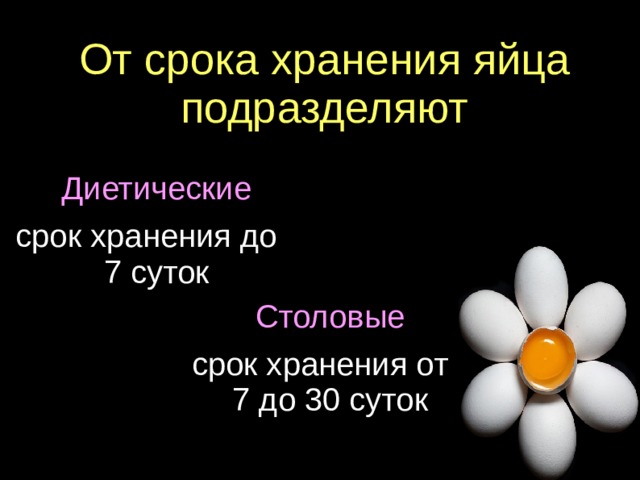 От срока хранения яйца подразделяют

Диетические

срок хранения до 7 суток

Столовые

срок хранения от 7 до 30 суток